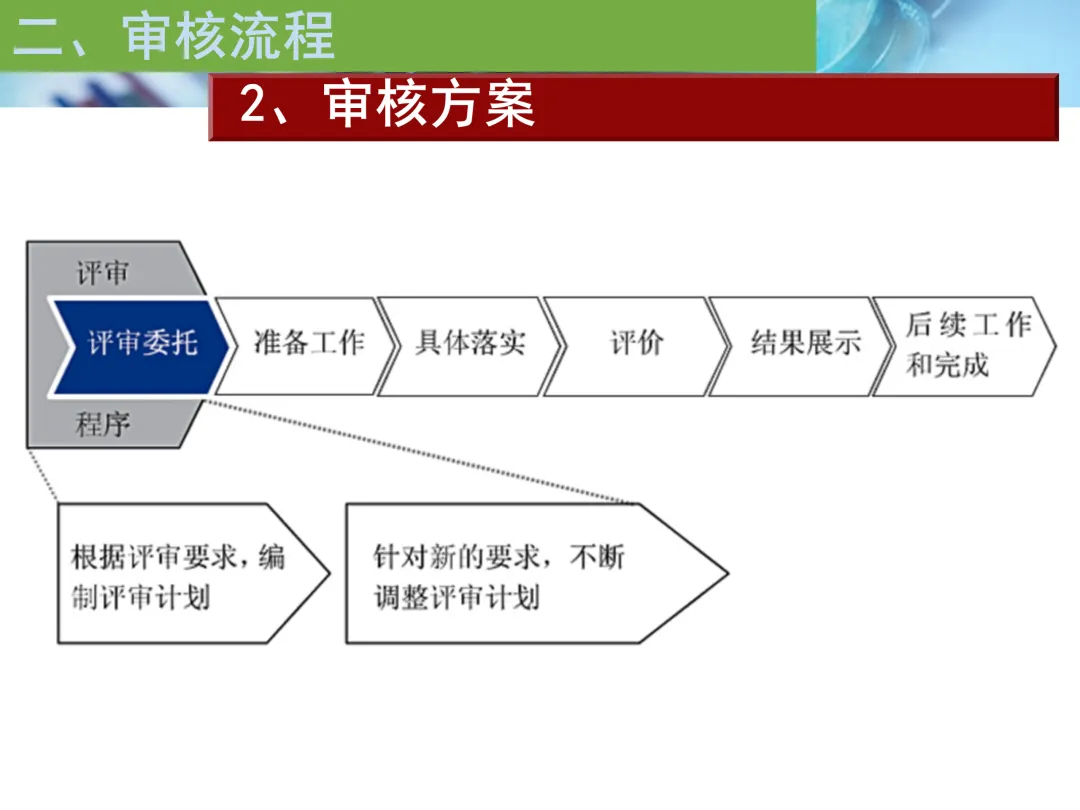 二、审核流程

2、审核方案

评审

评审委托

程序

准备工作

具体落实

评价

结果展示

后续工作和完成

根据评审要求，编制评审计划

针对新的要求，不断调整评审计划